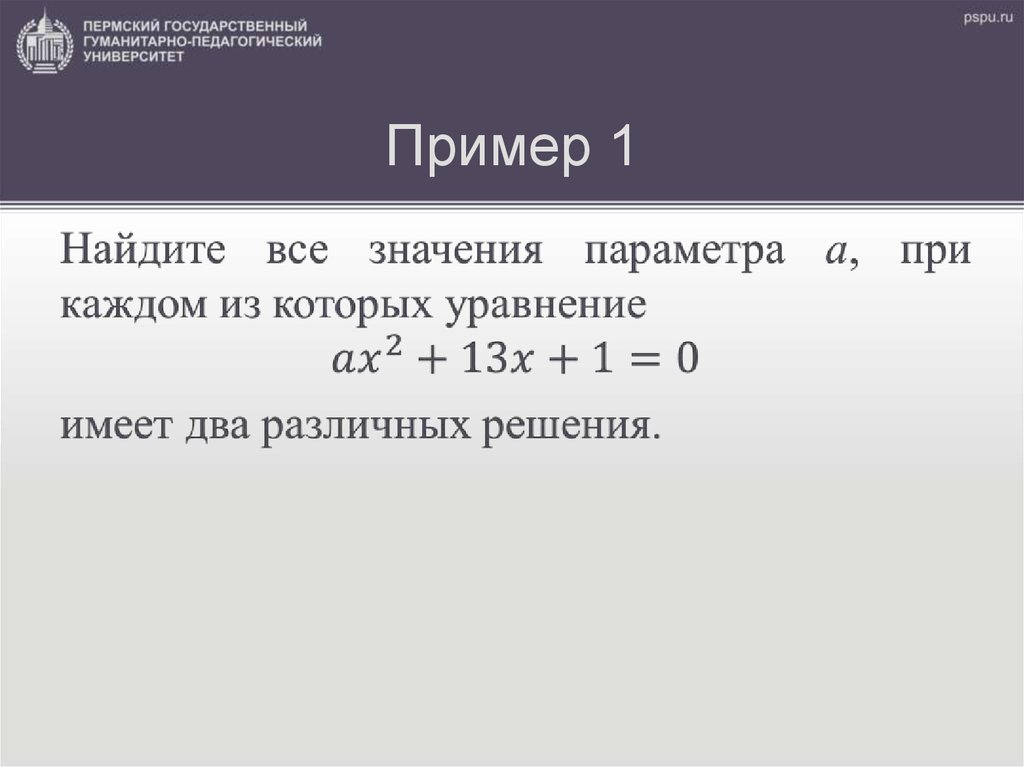 ПЕРМСКИЙ ГОСУДАРСТВЕННЫЙ ГУМАНИТАРНО-ПЕДАГОГИЧЕСКИЙ УНИВЕРСИТЕТ

pspu.ru

Пример 1

Найдите все значения параметра $a$, при каждом из которых уравнение
$ax^2 + 13x + 1 = 0$
имеет два различных решения.